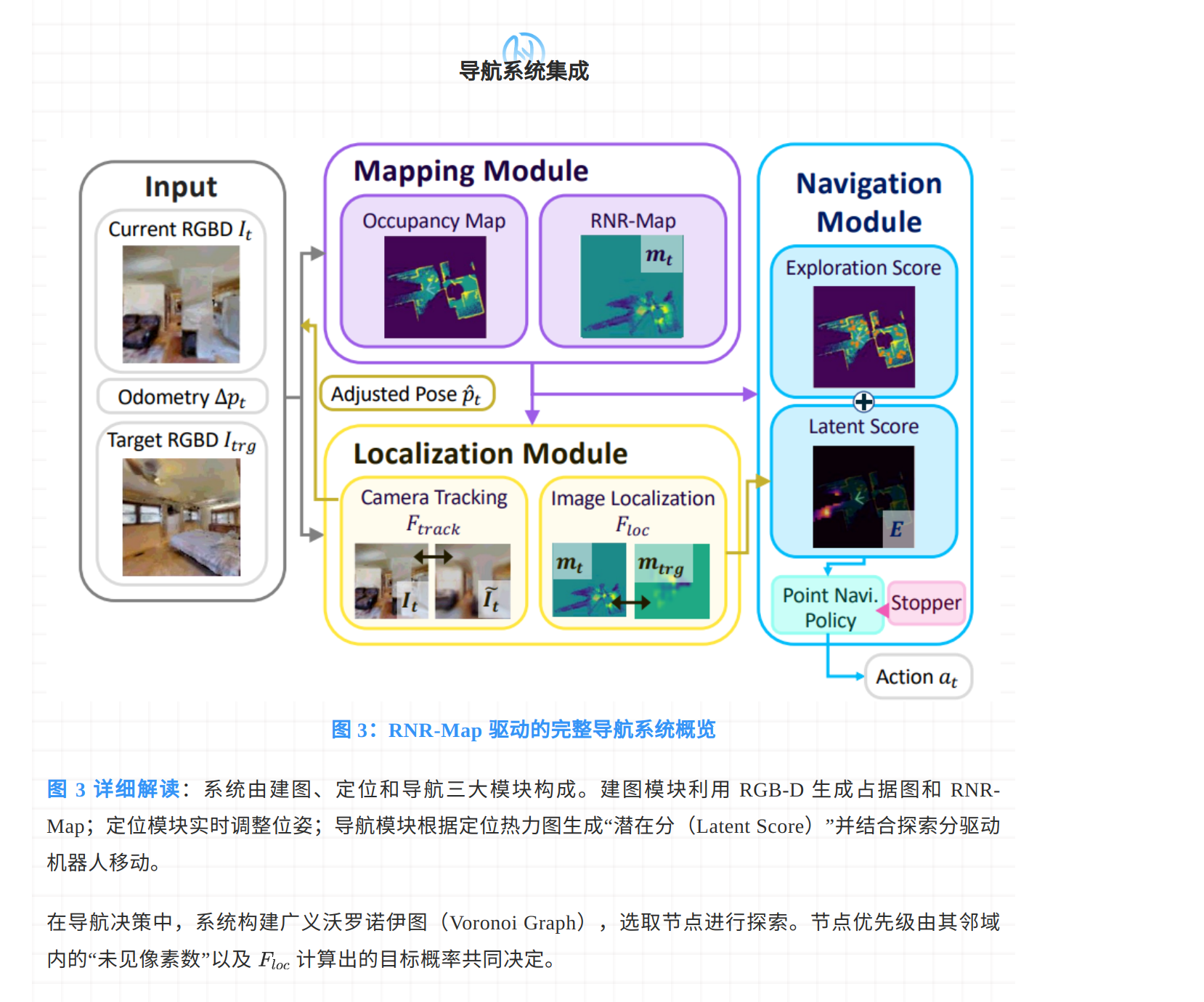 导航系统集成

Input

Current RGBD $I_t$

Odometry $\Delta p_t$

Target RGBD $I_{trg}$

Mapping Module

Occupancy Map

RNR-Map

$m_t$

Adjusted Pose $\hat{p}_t$

Localization Module

Camera Tracking $F_{track}$

$I_t$ $\tilde{I}_t$

Image Localization $F_{loc}$

$m_t$ $m_{trg}$

Navigation Module

Exploration Score

Latent Score

$E$

Point Navi. Policy

Stopper

Action $a_t$

图 3：RNR-Map 驱动的完整导航系统概览

图 3 详细解读：系统由建图、定位和导航三大模块构成。建图模块利用 RGB-D 生成占据图和 RNR-Map；定位模块实时调整位姿；导航模块根据定位热力图生成“潜在分（Latent Score）”并结合探索分驱动机器人移动。

在导航决策中，系统构建广义沃罗诺伊图（Voronoi Graph），选取节点进行探索。节点优先级由其邻域内的“未见像素数”以及 $F_{loc}$ 计算出的目标概率共同决定。